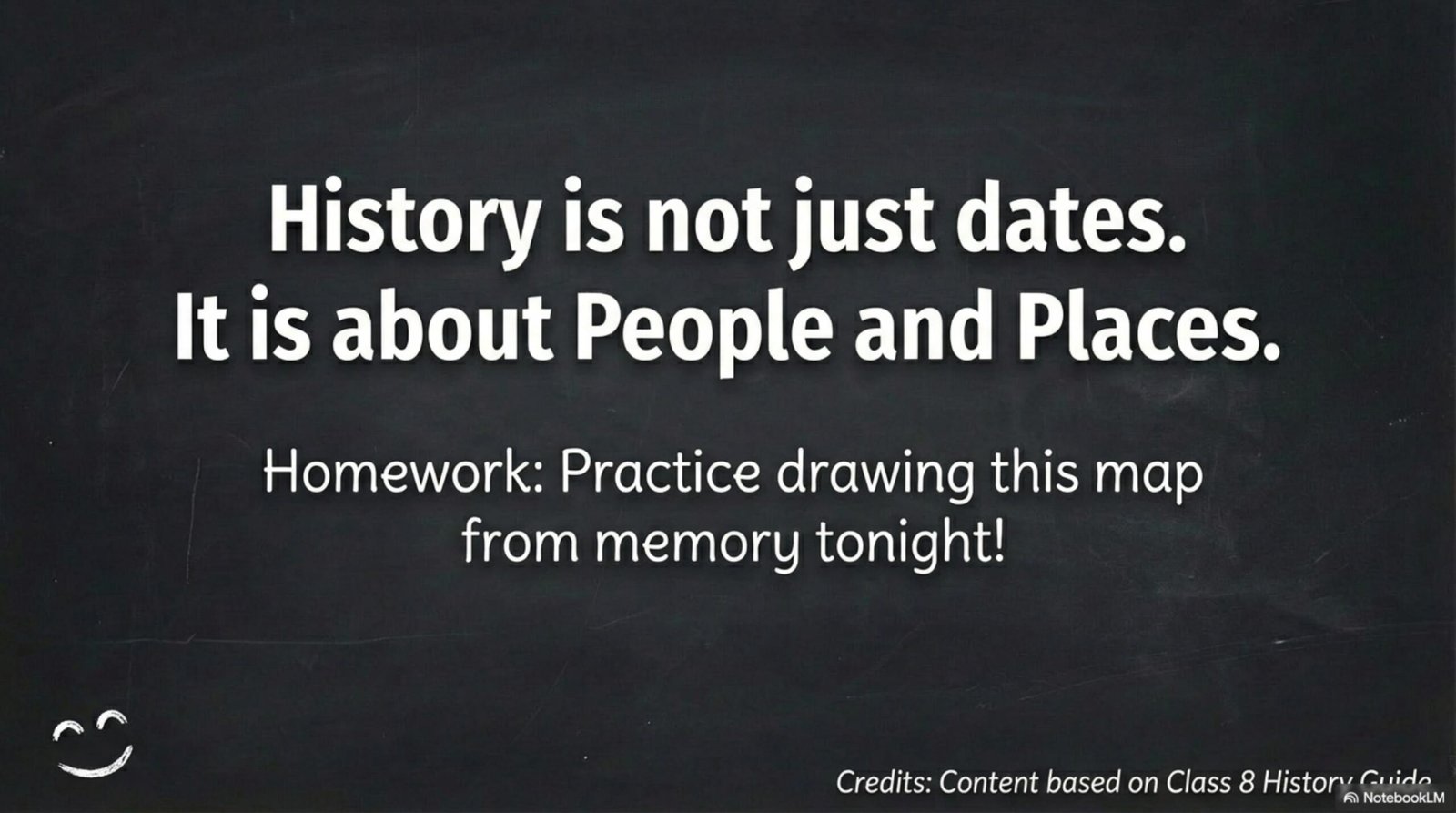 History is not just dates.
It is about People and Places.

Homework: Practice drawing this map from memory tonight!

Credits: Content based on Class 8 History Guide

NotebookLM